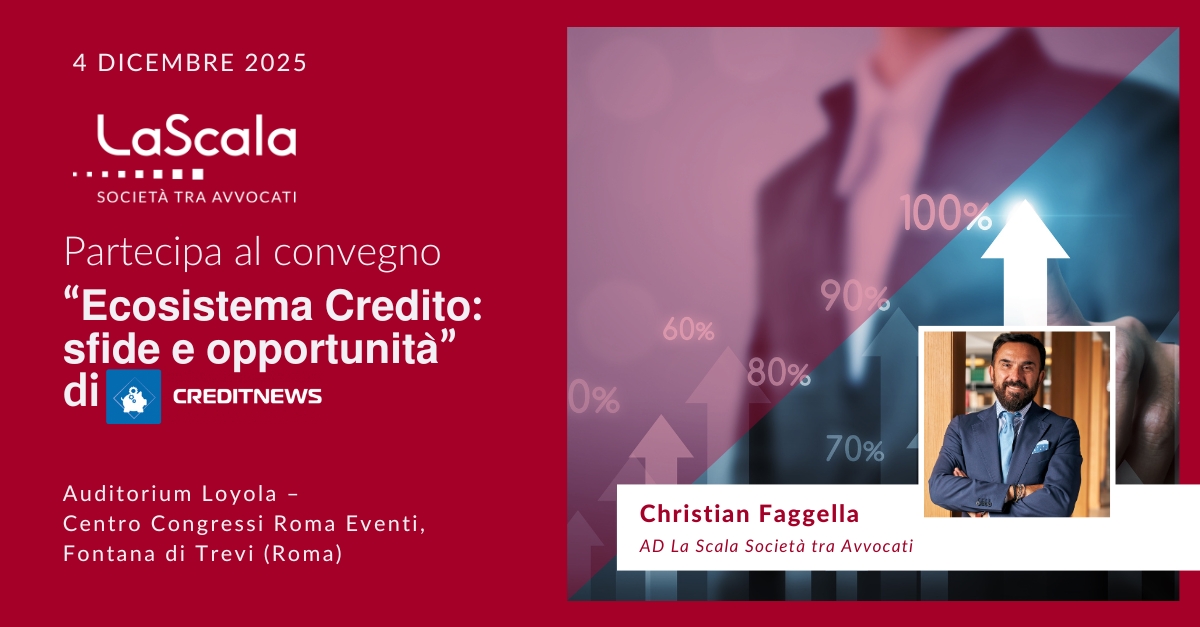 4 DICEMBRE 2025

LaScala
SOCIETÀ TRA AVVOCATI

Partecipa al convegno
“Ecosistema Credito: sfide e opportunità” di CREDITNEWS

Auditorium Loyola – Centro Congressi Roma Eventi, Fontana di Trevi (Roma)

100%
90%
60%
80%
0%
70%

Christian Faggella
AD La Scala Società tra Avvocati